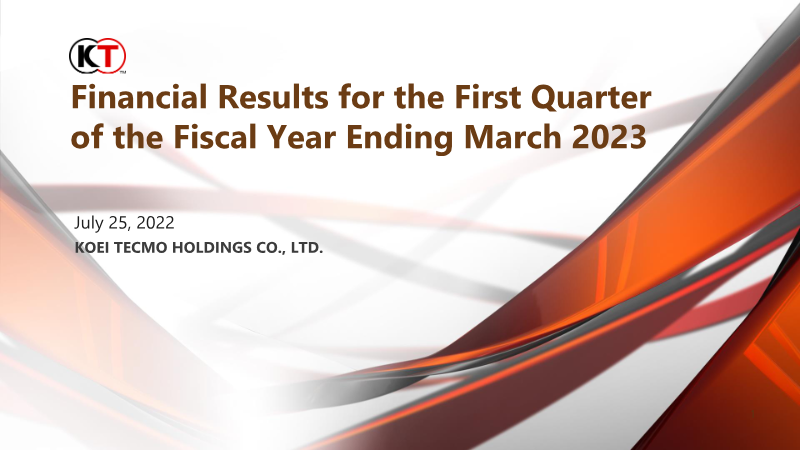 KT

Financial Results for the First Quarter of the Fiscal Year Ending March 2023

July 25, 2022
KOEI TECMO HOLDINGS CO., LTD.